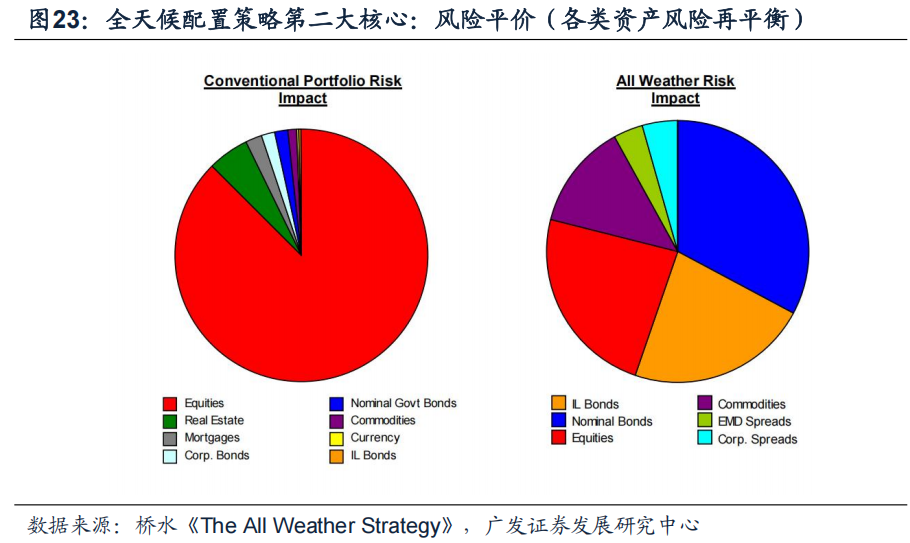 图23：全天候配置策略第二大核心：风险平价（各类资产风险再平衡）

Conventional Portfolio Risk Impact

Equities
Real Estate
Mortgages
Corp. Bonds
Nominal Govt Bonds
Commodities
Currency
IL Bonds

All Weather Risk Impact

IL Bonds
Nominal Bonds
Equities
Commodities
EMD Spreads
Corp. Spreads

数据来源：桥水《The All Weather Strategy》，广发证券发展研究中心